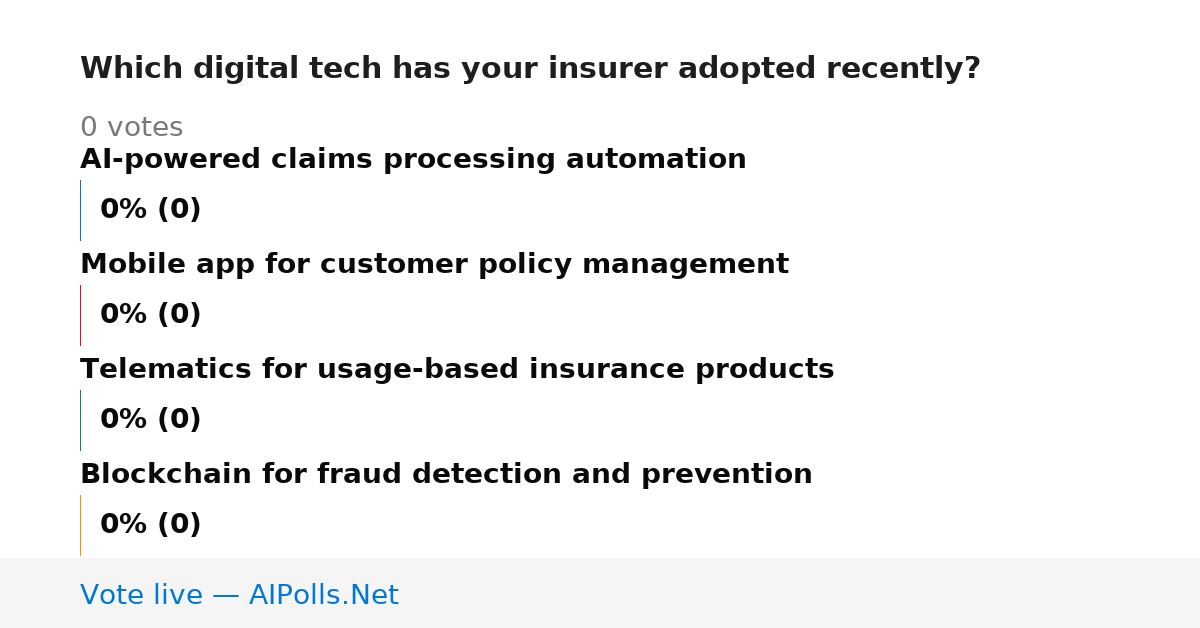 Which digital tech has your insurer adopted recently?

0 votes

AI-powered claims processing automation

0% (0)

Mobile app for customer policy management

0% (0)

Telematics for usage-based insurance products

0% (0)

Blockchain for fraud detection and prevention

0% (0)

Vote live — AIPolls.Net